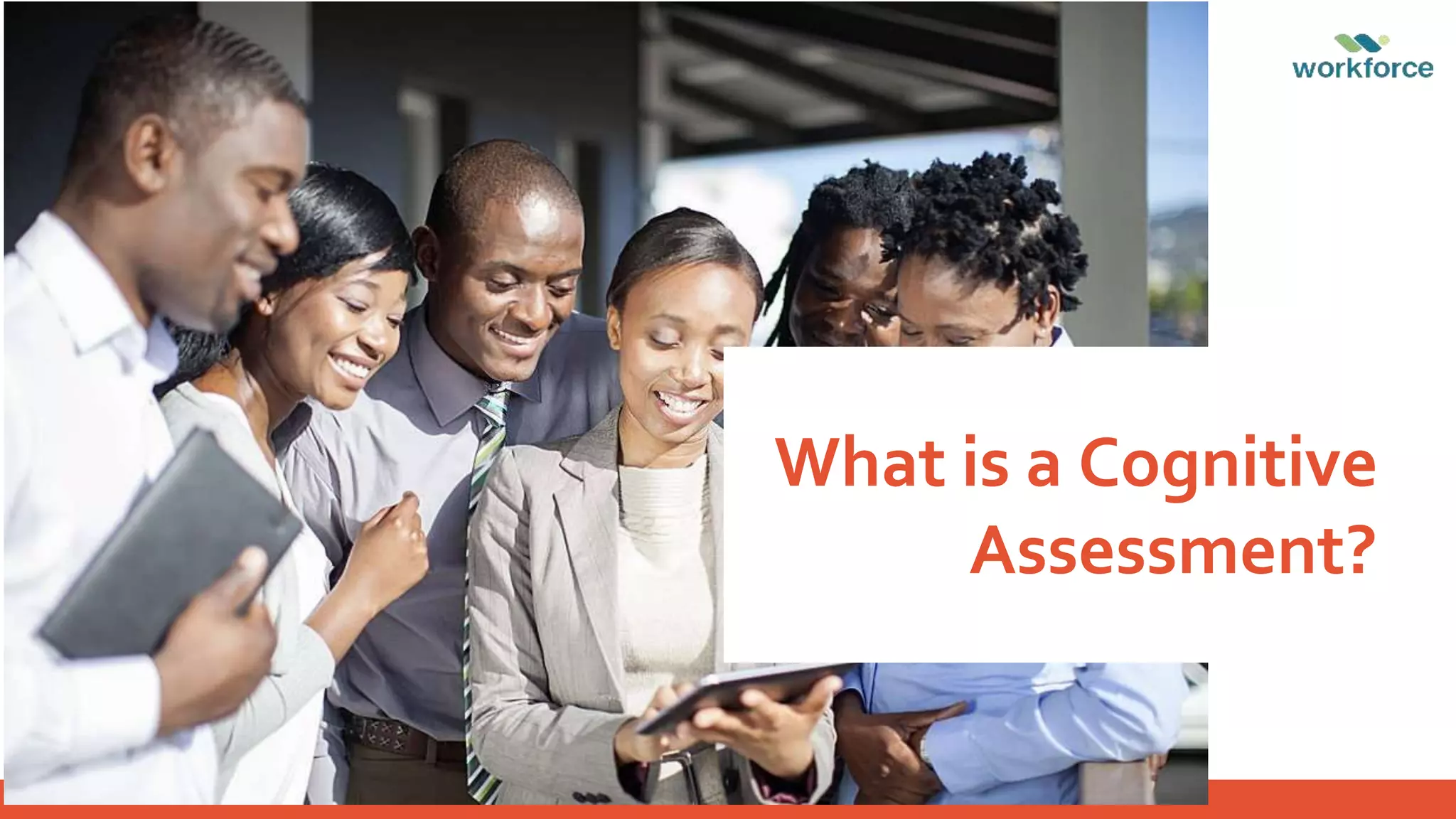 workforce

What is a Cognitive Assessment?